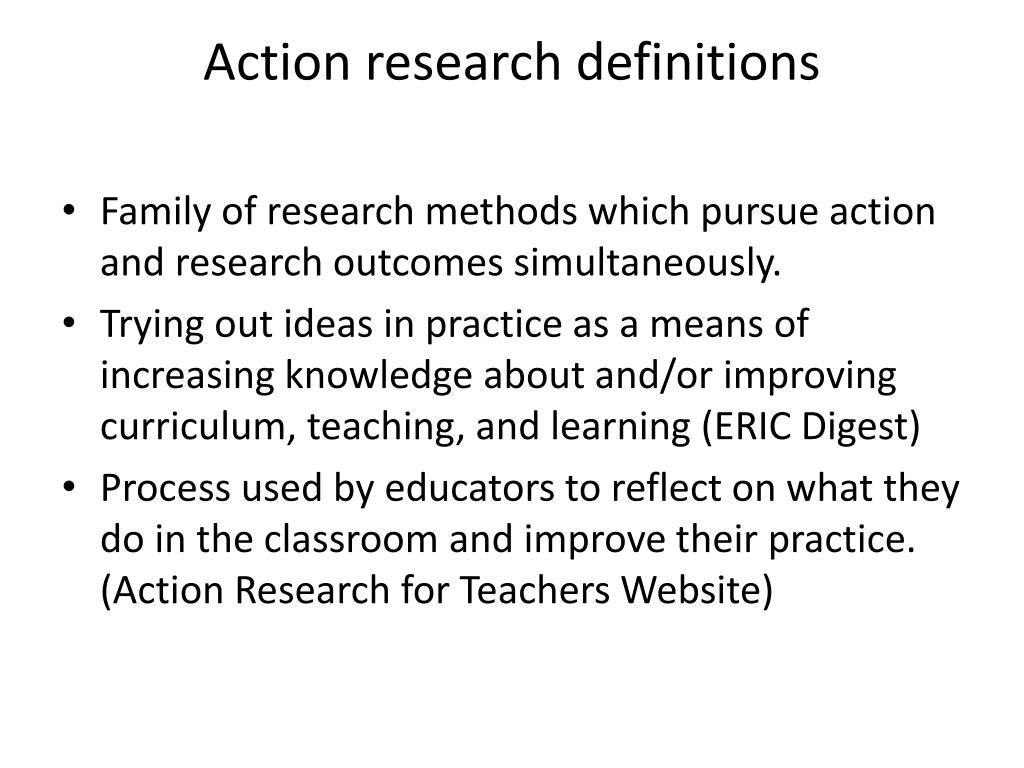 Action research definitions

• Family of research methods which pursue action and research outcomes simultaneously.
• Trying out ideas in practice as a means of increasing knowledge about and/or improving curriculum, teaching, and learning (ERIC Digest)
• Process used by educators to reflect on what they do in the classroom and improve their practice. (Action Research for Teachers Website)